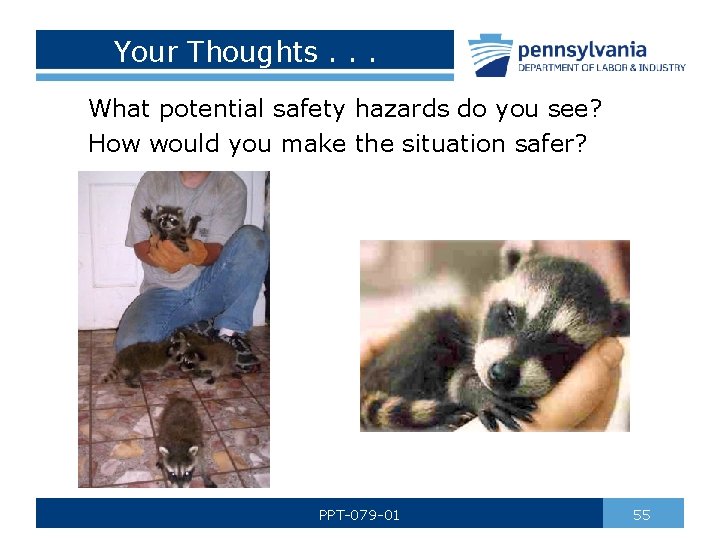 Your Thoughts . . .

pennsylvania
DEPARTMENT OF LABOR & INDUSTRY

What potential safety hazards do you see?
How would you make the situation safer?

PPT-079-01

55